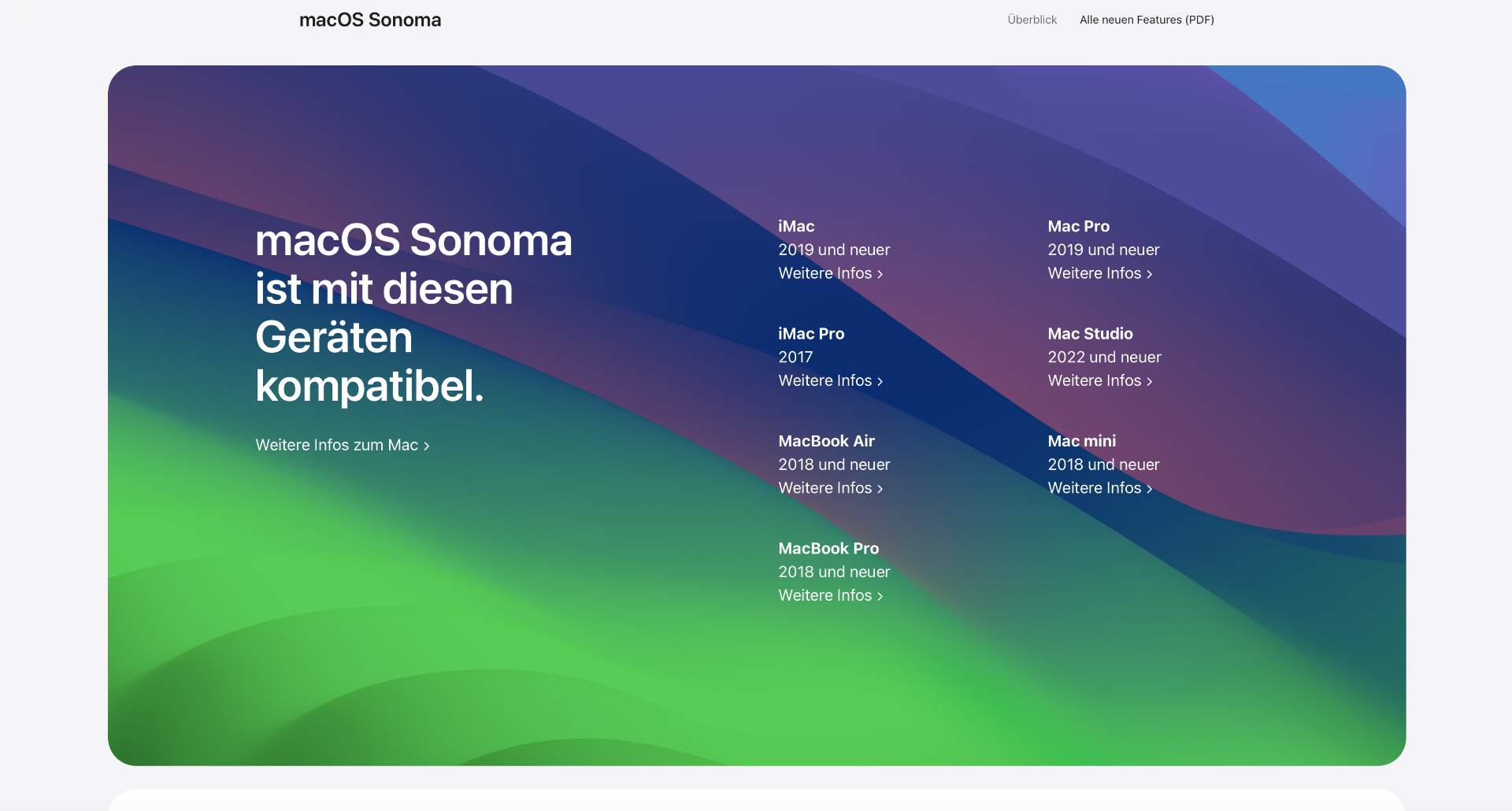 macOS Sonoma

Überblick Alle neuen Features (PDF)

macOS Sonoma ist mit diesen Geräten kompatibel.

Weitere Infos zum Mac ›

iMac
2019 und neuer
Weitere Infos ›

iMac Pro
2017
Weitere Infos ›

MacBook Air
2018 und neuer
Weitere Infos ›

MacBook Pro
2018 und neuer
Weitere Infos ›

Mac Pro
2019 und neuer
Weitere Infos ›

Mac Studio
2022 und neuer
Weitere Infos ›

Mac mini
2018 und neuer
Weitere Infos ›